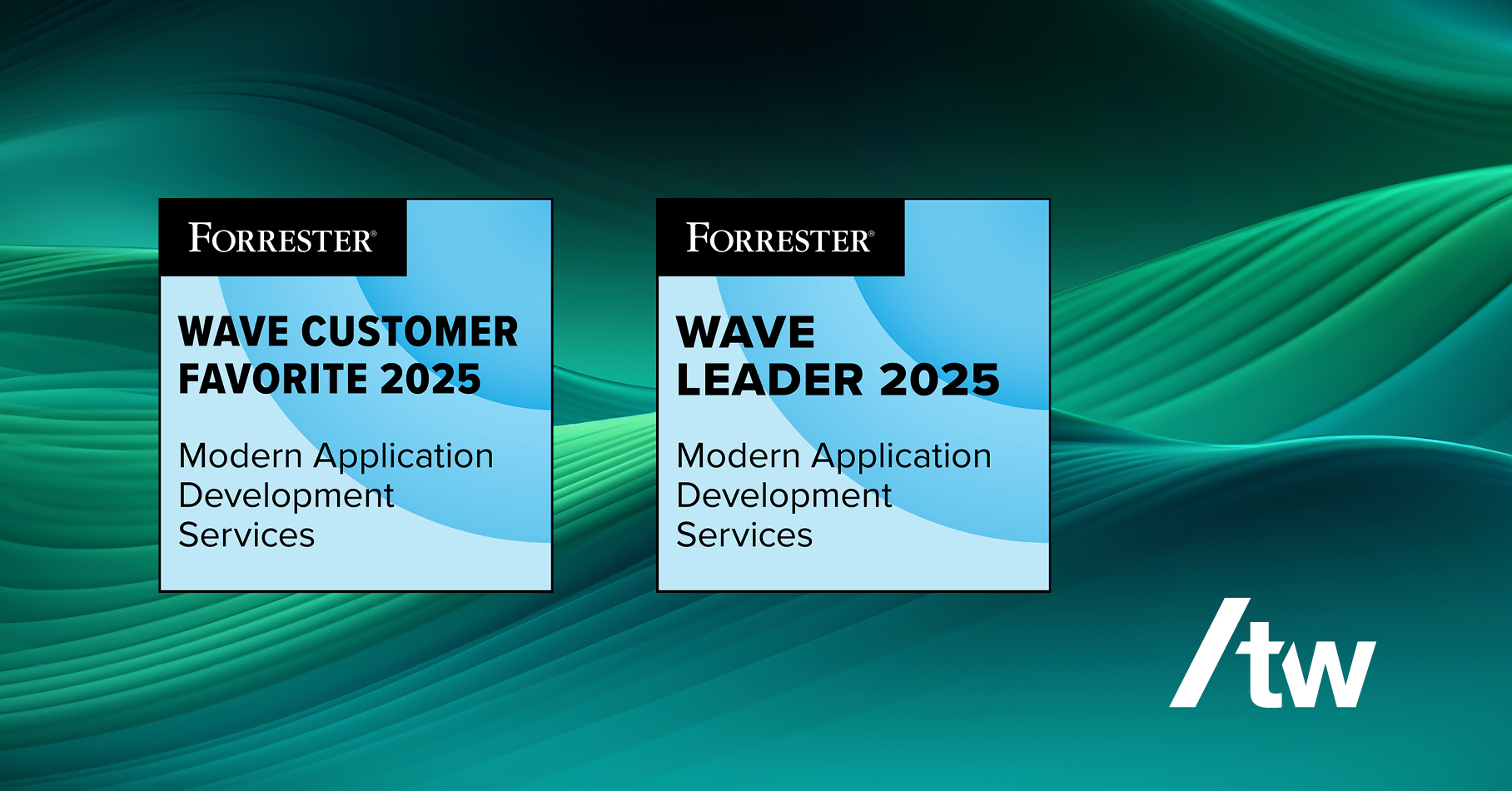 FORRESTER®

WAVE CUSTOMER FAVORITE 2025

Modern Application Development Services

FORRESTER®

WAVE LEADER 2025

Modern Application Development Services

/tw